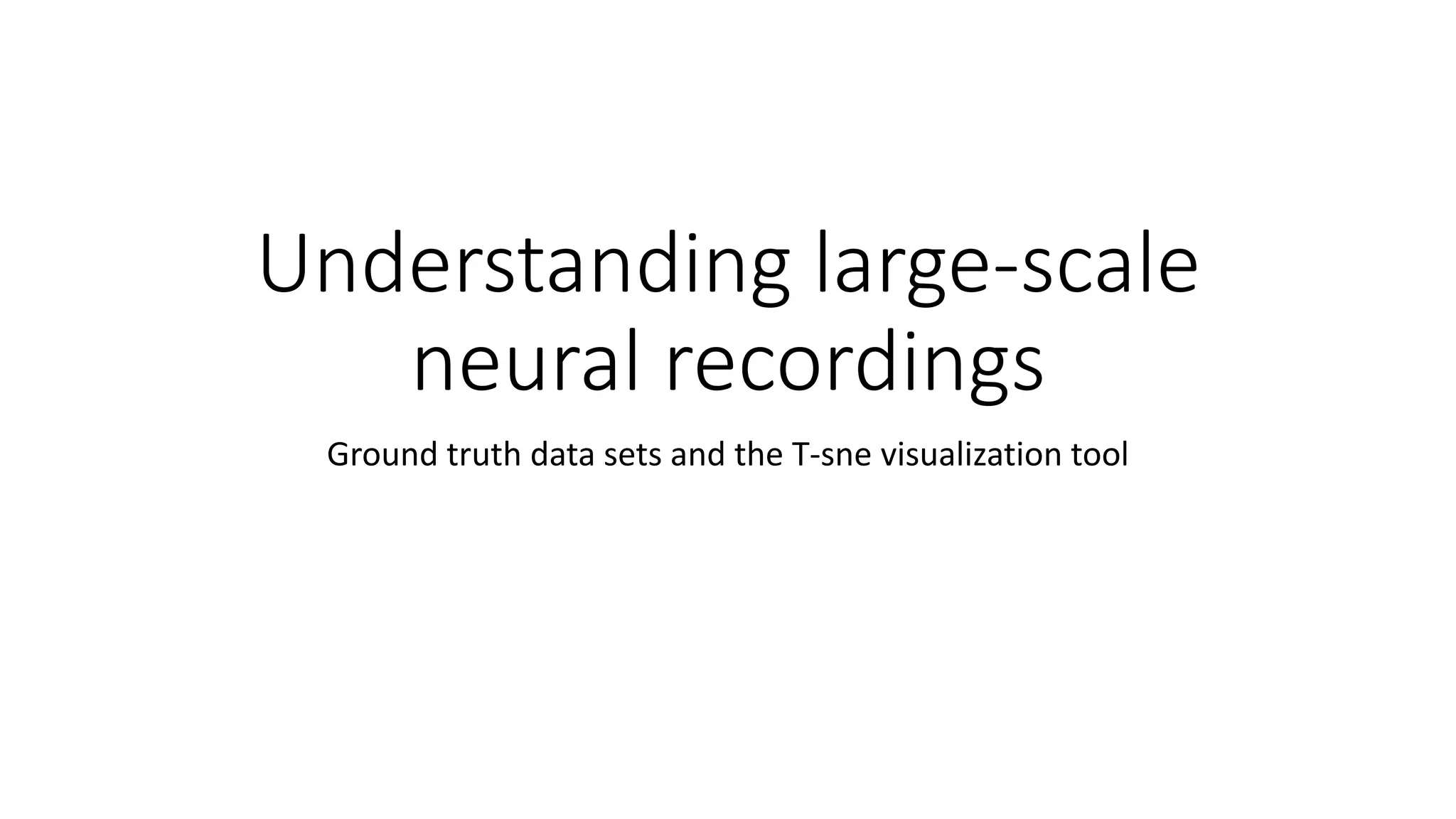 Understanding large-scale neural recordings

Ground truth data sets and the T-sne visualization tool